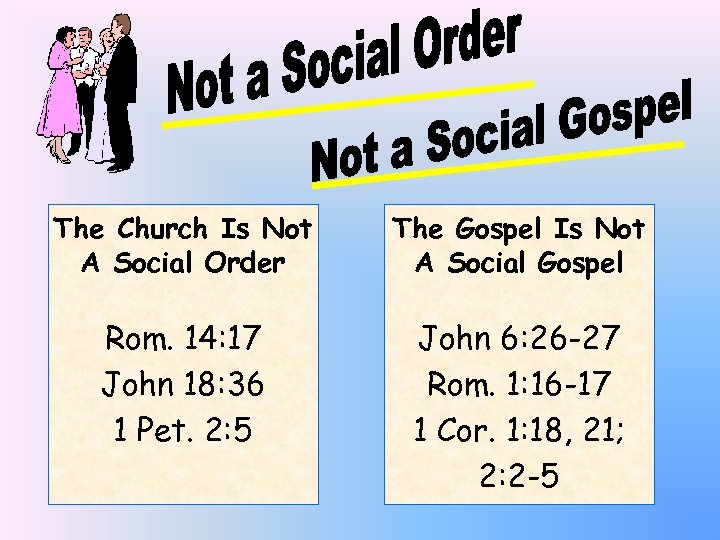 Not a Social Order

Not a Social Gospel

The Church Is Not A Social Order

Rom. 14:17
John 18:36
1 Pet. 2:5

The Gospel Is Not A Social Gospel

John 6:26-27
Rom. 1:16-17
1 Cor. 1:18, 21; 2:2-5